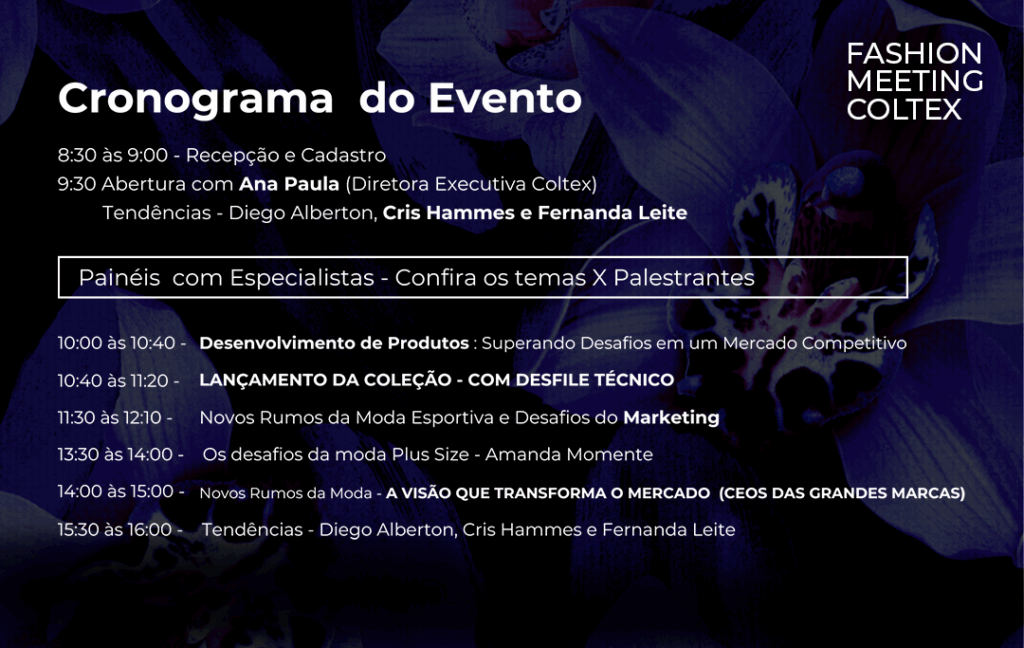 FASHION MEETING COLTEX

Cronograma do Evento

8:30 às 9:00 - Recepção e Cadastro
9:30 Abertura com Ana Paula (Diretora Executiva Coltex)
Tendências - Diego Alberton, Cris Hammes e Fernanda Leite

Painéis com Especialistas - Confira os temas X Palestrantes

10:00 às 10:40 - Desenvolvimento de Produtos : Superando Desafios em um Mercado Competitivo
10:40 às 11:20 - LANÇAMENTO DA COLEÇÃO - COM DESFILE TÉCNICO
11:30 às 12:10 - Novos Rumos da Moda Esportiva e Desafios do Marketing
13:30 às 14:00 - Os desafios da moda Plus Size - Amanda Momente
14:00 às 15:00 - Novos Rumos da Moda - A VISÃO QUE TRANSFORMA O MERCADO (CEOS DAS GRANDES MARCAS)
15:30 às 16:00 - Tendências - Diego Alberton, Cris Hammes e Fernanda Leite